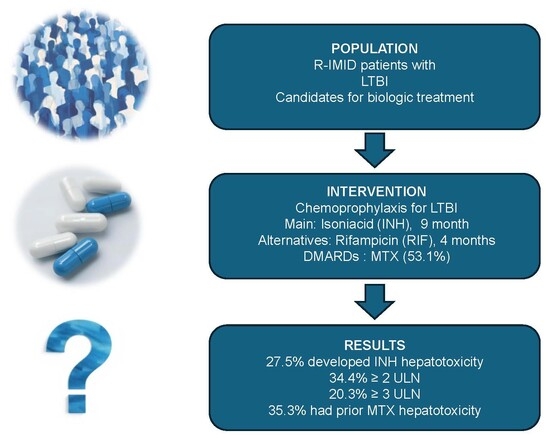 POPULATION
R-IMID patients with
LTBI
Candidates for biologic treatment

INTERVENTION
Chemoprophylaxis for LTBI
Main: Isoniacid (INH), 9 month
Alternatives: Rifampicin (RIF), 4 months
DMARDs : MTX (53.1%)

?

RESULTS
27.5% developed INH hepatotoxicity
34.4% ≥ 2 ULN
20.3% ≥ 3 ULN
35.3% had prior MTX hepatotoxicity